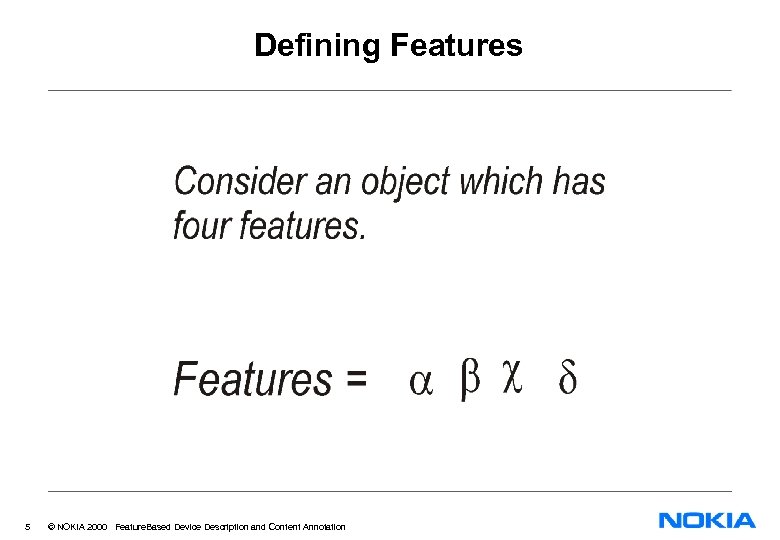 Defining Features

Consider an object which has four features.

Features = $\alpha$ $\beta$ $\chi$ $\delta$

5 © NOKIA 2000 FeatureBased Device Description and Content Annotation

NOKIA